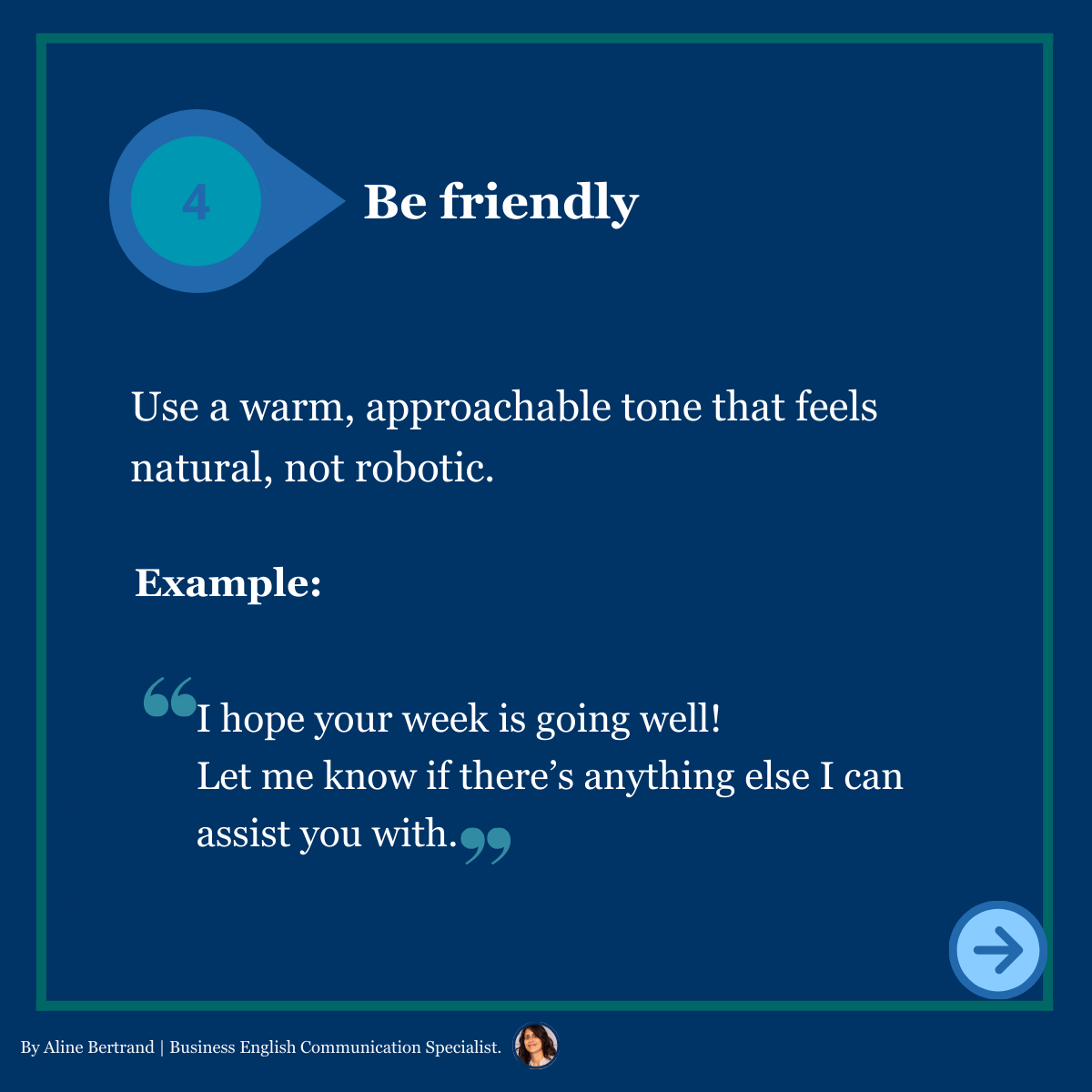 4

Be friendly

Use a warm, approachable tone that feels natural, not robotic.

Example:

“I hope your week is going well!
Let me know if there’s anything else I can assist you with.”

By Aline Bertrand | Business English Communication Specialist.